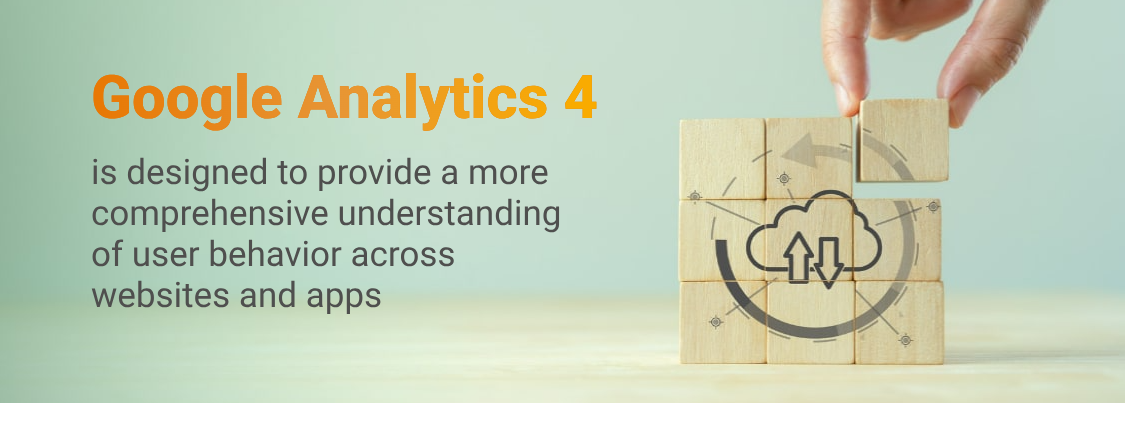 Google Analytics 4

is designed to provide a more comprehensive understanding of user behavior across websites and apps